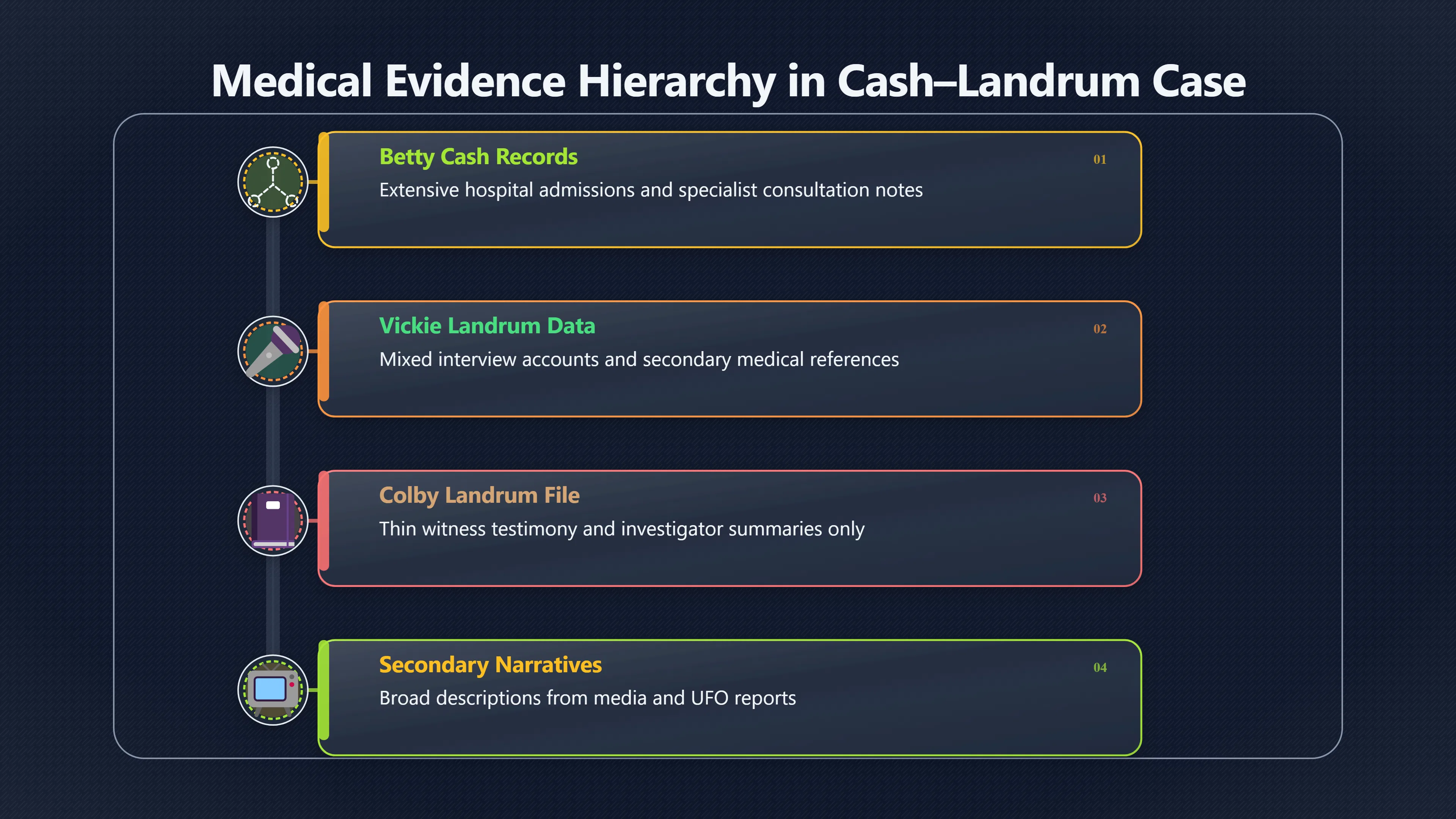 Medical Evidence Hierarchy in Cash–Landrum Case

Betty Cash Records
01
Extensive hospital admissions and specialist consultation notes

Vickie Landrum Data
02
Mixed interview accounts and secondary medical references

Colby Landrum File
03
Thin witness testimony and investigator summaries only

Secondary Narratives
04
Broad descriptions from media and UFO reports